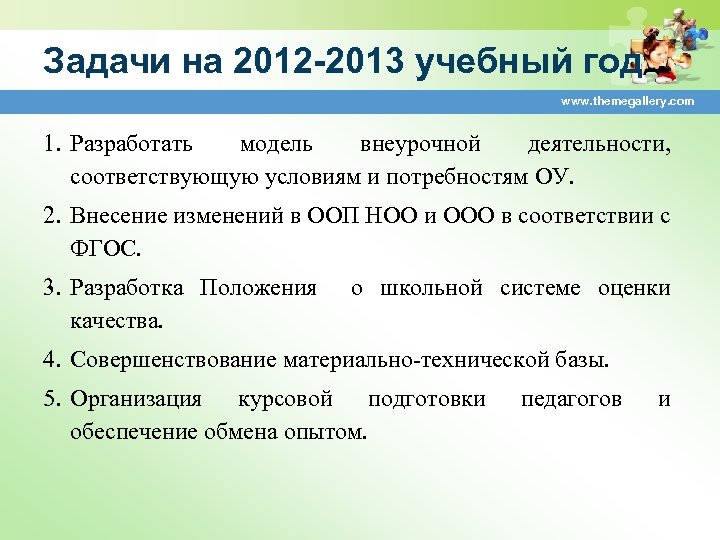 Задачи на 2012-2013 учебный год

www.themegallery.com

1. Разработать модель внеурочной деятельности, соответствующую условиям и потребностям ОУ.
2. Внесение изменений в ООП НОО и ООО в соответствии с ФГОС.
3. Разработка Положения о школьной системе оценки качества.
4. Совершенствование материально-технической базы.
5. Организация курсовой подготовки педагогов и обеспечение обмена опытом.